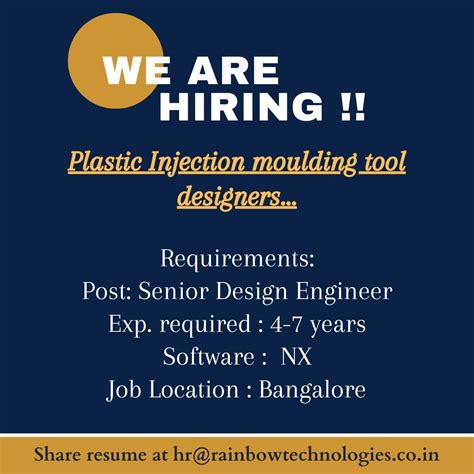 WE ARE HIRING !!

Plastic Injection moulding tool designers...

Requirements:
Post: Senior Design Engineer
Exp. required : 4-7 years
Software : NX
Job Location : Bangalore

Share resume at hr@rainbowtechnologies.co.in